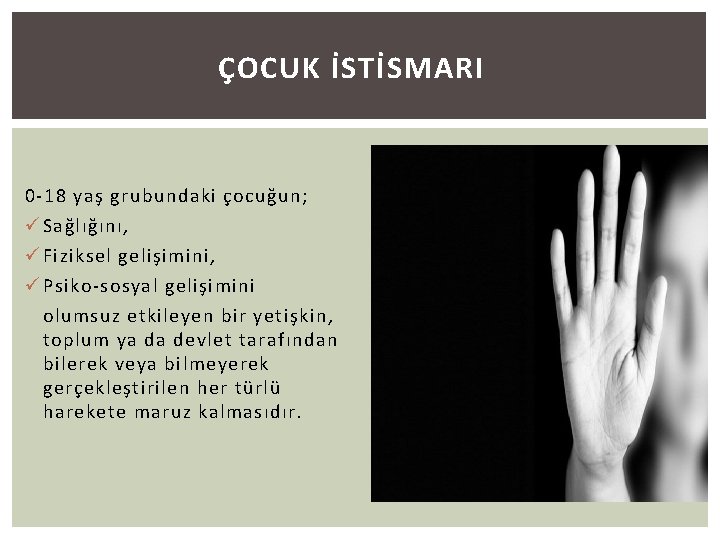 ÇOCUK İSTİSMARI

0-18 yaş grubundaki çocuğun;

✓ Sağlığını,

✓ Fiziksel gelişimini,

✓ Psiko-sosyal gelişimini

olumsuz etkileyen bir yetişkin, toplum ya da devlet tarafından bilerek veya bilmeyerek gerçekleştirilen her türlü harekete maruz kalmasıdır.